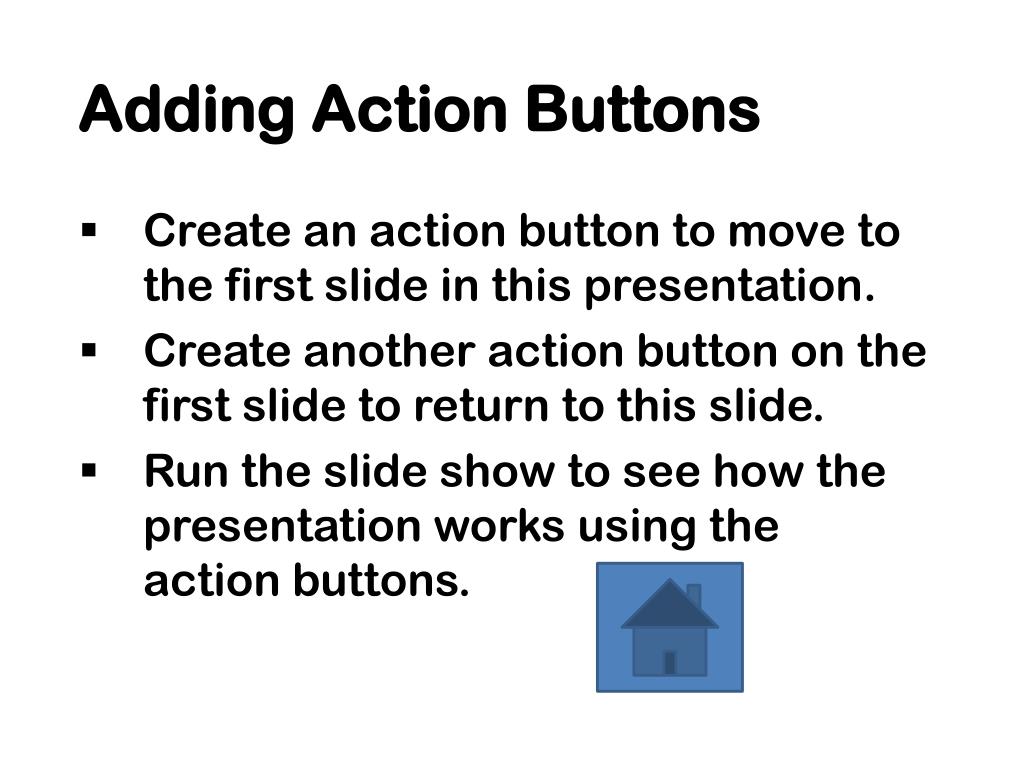 Adding Action Buttons

▪ Create an action button to move to the first slide in this presentation.

▪ Create another action button on the first slide to return to this slide.

▪ Run the slide show to see how the presentation works using the action buttons.